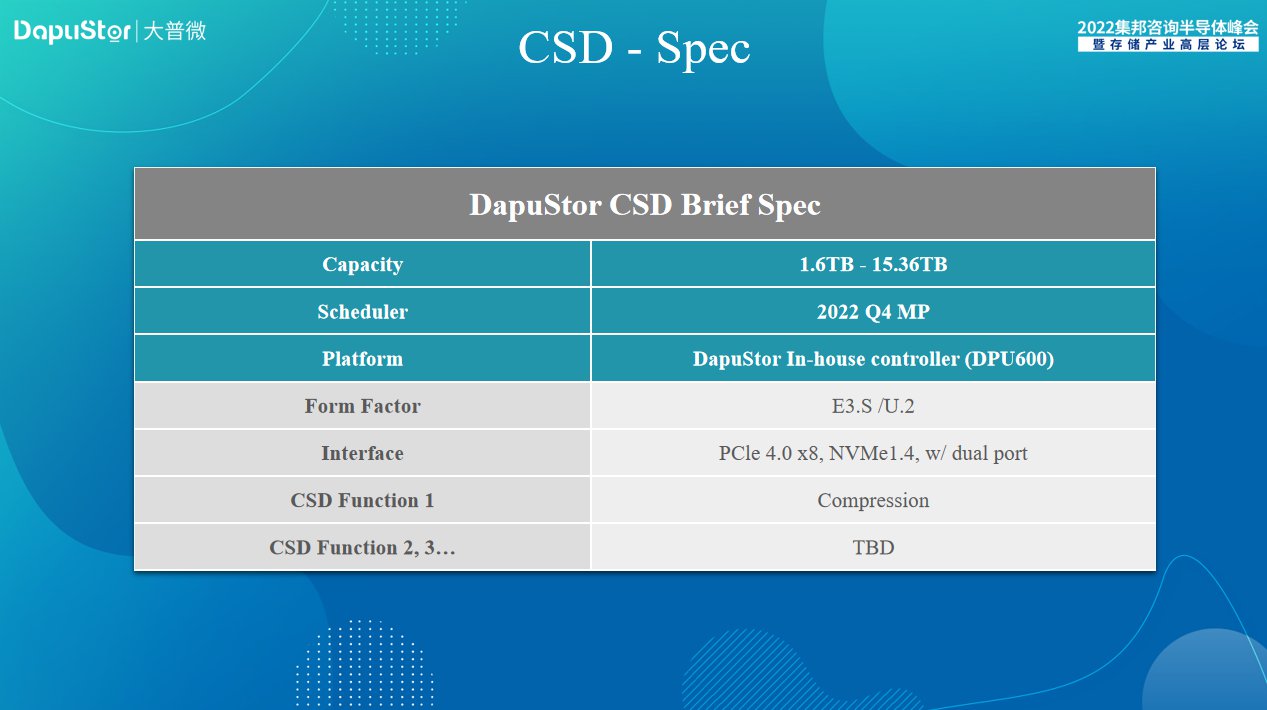 DapuStor | 大普微

CSD - Spec

2022集邦咨询半导体峰会
暨存储产业高层论坛

| DapuStor CSD Brief Spec | |
|---|---|
| Capacity | 1.6TB - 15.36TB |
| Scheduler | 2022 Q4 MP |
| Platform | DapuStor In-house controller (DPU600) |
| Form Factor | E3.S /U.2 |
| Interface | PCle 4.0 x8, NVMe1.4, w/ dual port |
| CSD Function 1 | Compression |
| CSD Function 2, 3… | TBD |